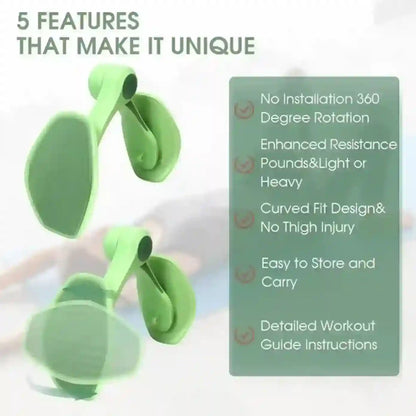 5 FEATURES
THAT MAKE IT UNIQUE

No Installation 360 Degree Rotation

Enhanced Resistance Pounds&Light or Heavy

Curved Fit Design& No Thigh Injury

Easy to Store and Carry

Detailed Workout Guide Instructions